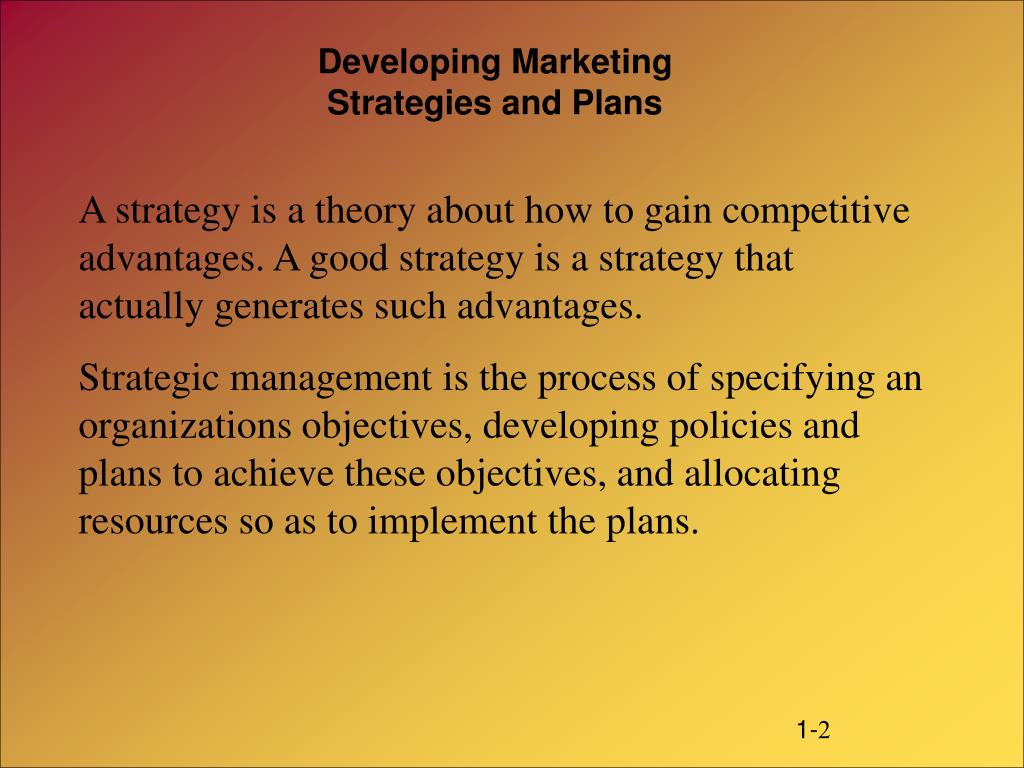 Developing Marketing Strategies and Plans

A strategy is a theory about how to gain competitive advantages. A good strategy is a strategy that actually generates such advantages.

Strategic management is the process of specifying an organizations objectives, developing policies and plans to achieve these objectives, and allocating resources so as to implement the plans.

1-2